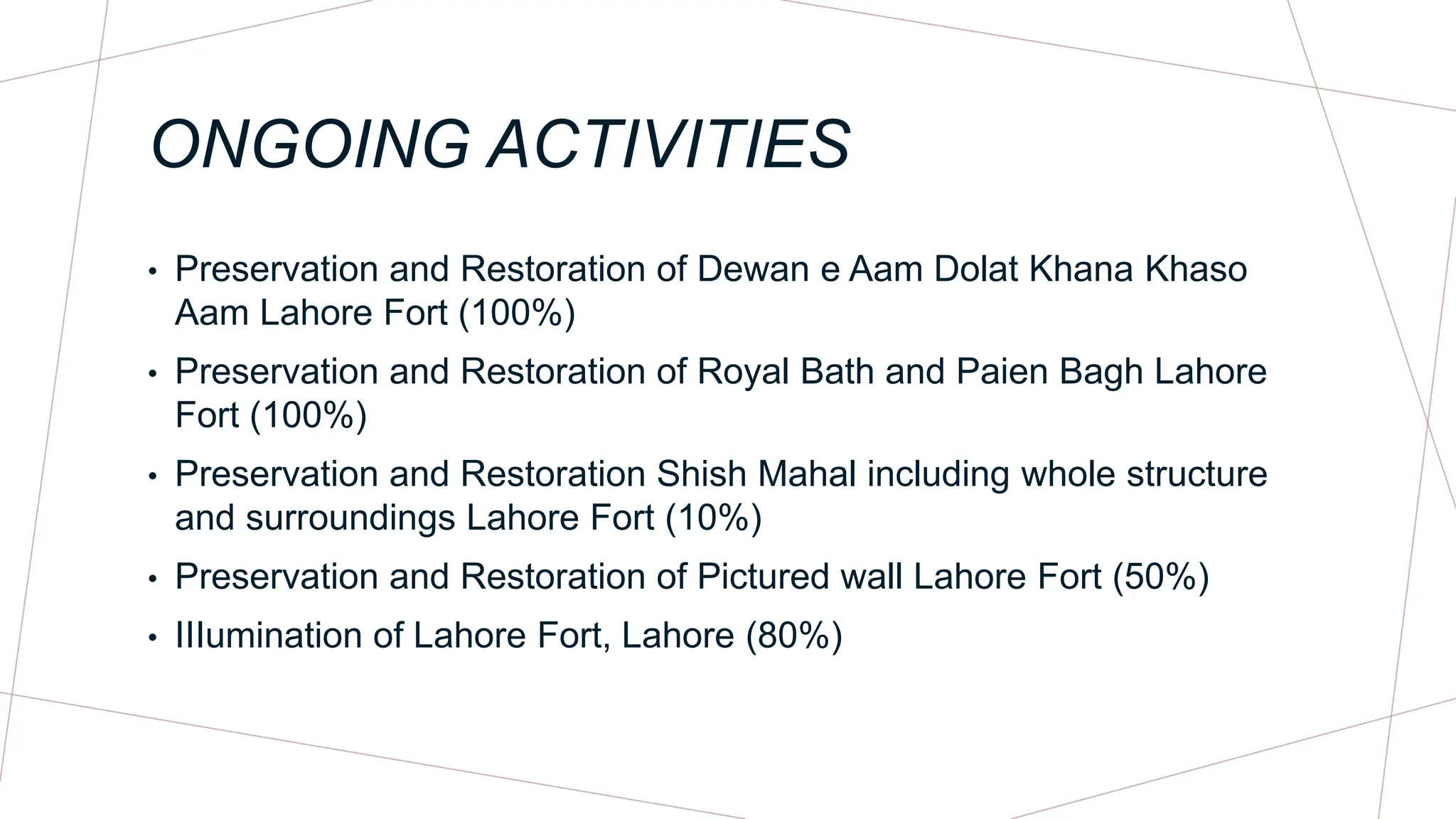 ONGOING ACTIVITIES

• Preservation and Restoration of Dewan e Aam Dolat Khana Khaso Aam Lahore Fort (100%)

• Preservation and Restoration of Royal Bath and Paien Bagh Lahore Fort (100%)

• Preservation and Restoration Shish Mahal including whole structure and surroundings Lahore Fort (10%)

• Preservation and Restoration of Pictured wall Lahore Fort (50%)

• Illumination of Lahore Fort, Lahore (80%)